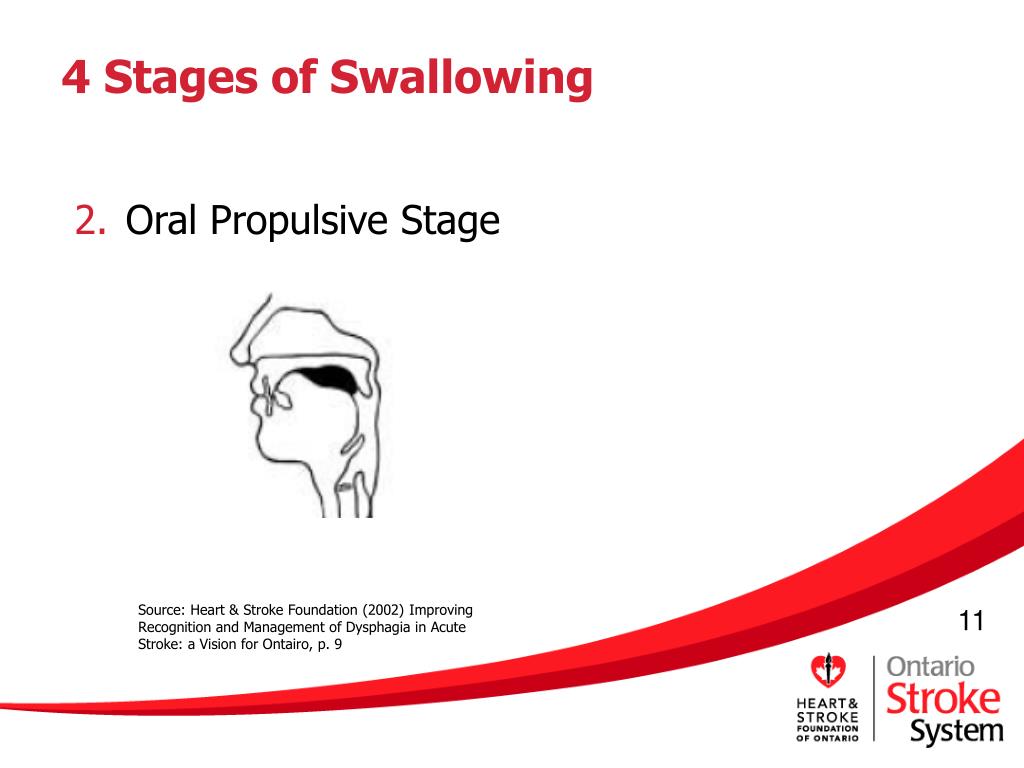 4 Stages of Swallowing

2. Oral Propulsive Stage

Source: Heart & Stroke Foundation (2002) Improving Recognition and Management of Dysphagia in Acute Stroke: a Vision for Ontairo, p. 9

11

HEART & STROKE FOUNDATION OF ONTARIO

Ontario Stroke System